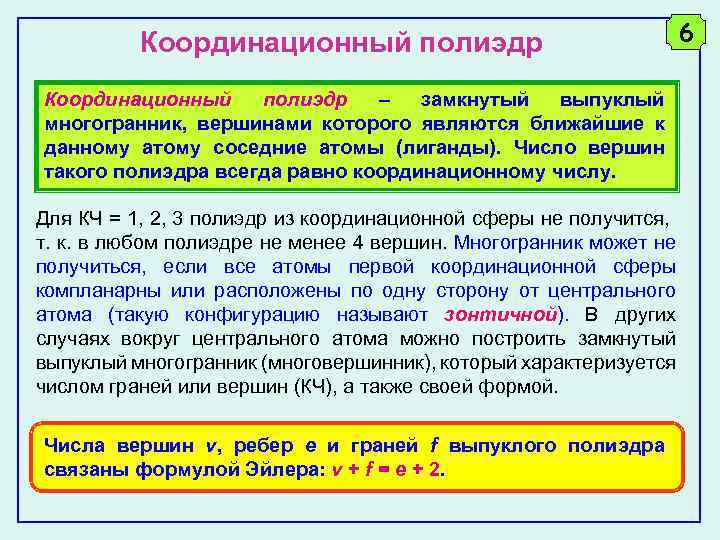 Координационный полиэдр

6

Координационный полиэдр – замкнутый выпуклый многогранник, вершинами которого являются ближайшие к данному атому соседние атомы (лиганды). Число вершин такого полиэдра всегда равно координационному числу.

Для КЧ = 1, 2, 3 полиэдр из координационной сферы не получится, т. к. в любом полиэдре не менее 4 вершин. Многогранник может не получиться, если все атомы первой координационной сферы компланарны или расположены по одну сторону от центрального атома (такую конфигурацию называют зонтичной). В других случаях вокруг центрального атома можно построить замкнутый выпуклый многогранник (многовершинник), который характеризуется числом граней или вершин (КЧ), а также своей формой.

Числа вершин $v$, ребер $e$ и граней $f$ выпуклого полиэдра связаны формулой Эйлера: $v + f = e + 2$.